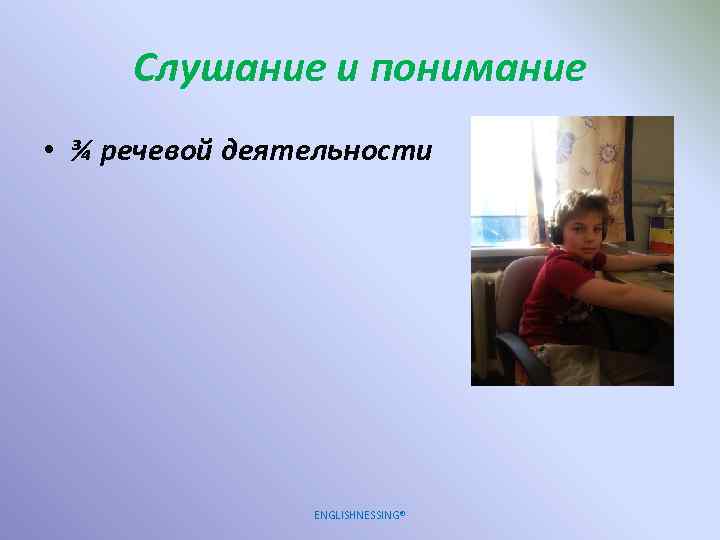 Слушание и понимание

• ¾ речевой деятельности

ENGLISHNESSING®